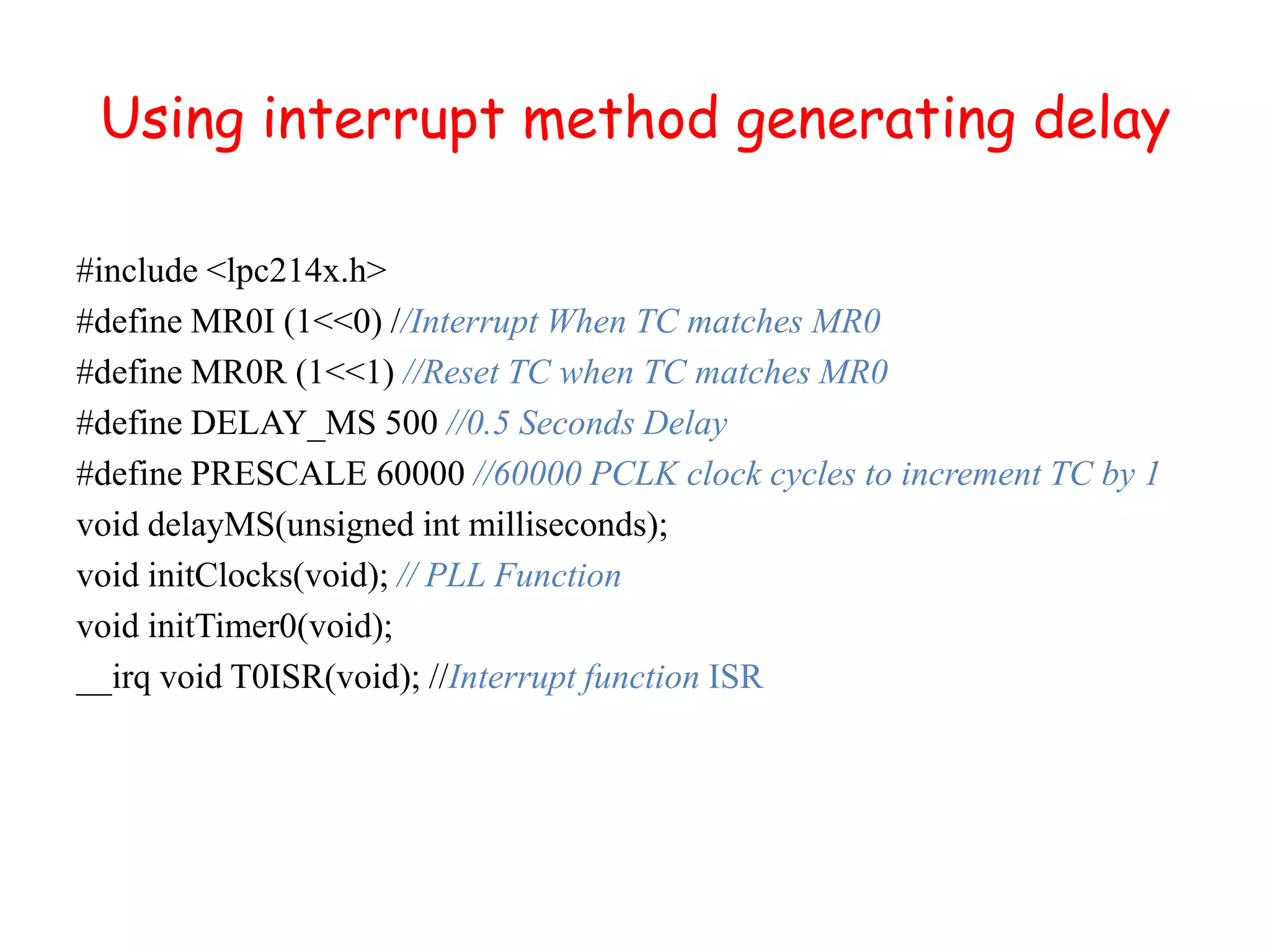 Using interrupt method generating delay

#include <lpc214x.h>
#define MR0I (1<<0) //Interrupt When TC matches MR0
#define MR0R (1<<1) //Reset TC when TC matches MR0
#define DELAY_MS 500 //0.5 Seconds Delay
#define PRESCALE 60000 //60000 PCLK clock cycles to increment TC by 1
void delayMS(unsigned int milliseconds);
void initClocks(void); // PLL Function
void initTimer0(void);
__irq void T0ISR(void); //Interrupt function ISR